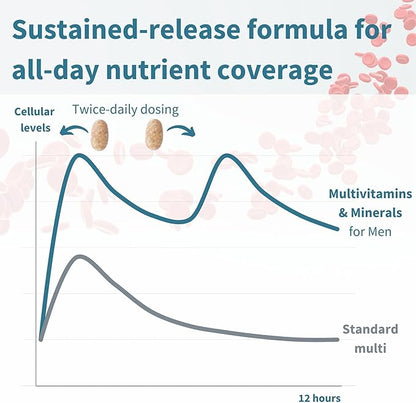 Sustained-release formula for all-day nutrient coverage

Cellular levels

Twice-daily dosing

Multivitamins & Minerals for Men

Standard multi

12 hours